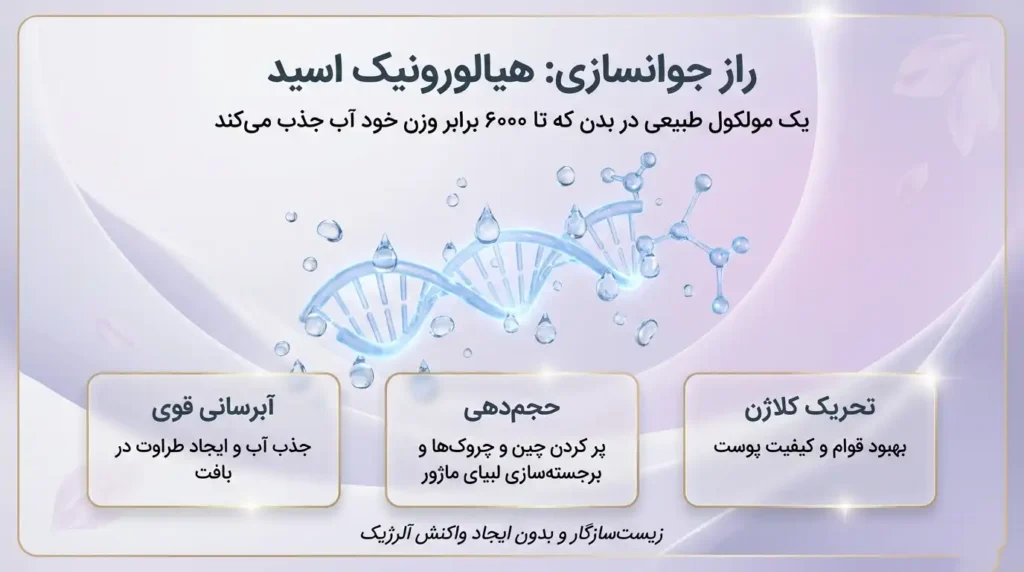 راز جوانسازی: هیالورونیک اسید

یک مولکول طبیعی در بدن که تا ۶۰۰۰ برابر وزن خود آب جذب می‌کند

تحریک کلاژن

بهبود قوام و کیفیت پوست

حجم‌دهی

پر کردن چین و چروک‌ها و برجسته‌سازی لبیای ماژور

آبرسانی قوی

جذب آب و ایجاد طراوت در بافت

زیست‌سازگار و بدون ایجاد واکنش آلرژیک